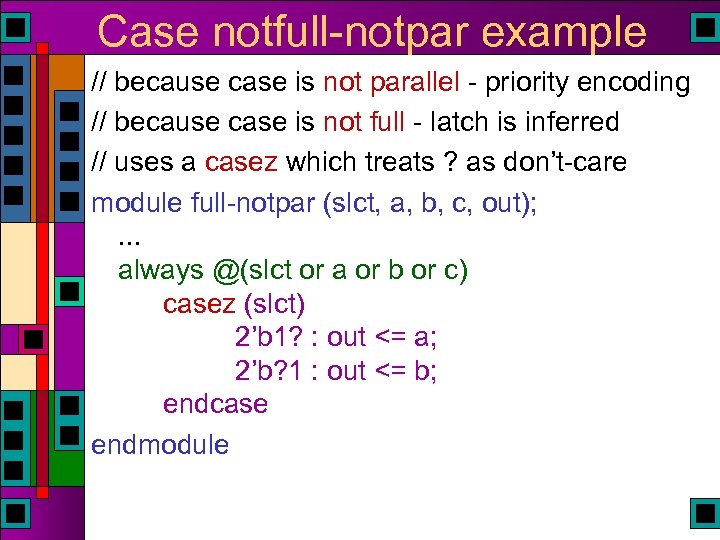 Case notfull-notpar example

// because case is not parallel - priority encoding

// because case is not full - latch is inferred

// uses a casez which treats ? as don't-care

module full-notpar (slct, a, b, c, out);

...

always @(slct or a or b or c)

casez (slct)

2'b1? : out <= a;

2'b?1 : out <= b;

endcase

endmodule